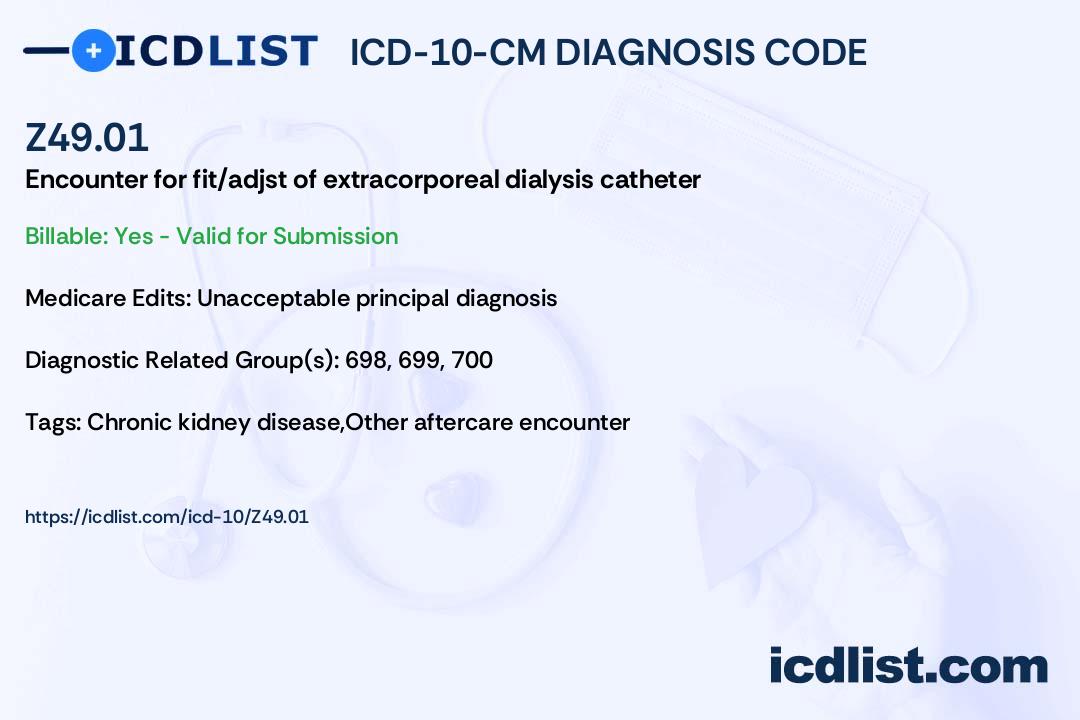 ICDLIST ICD-10-CM DIAGNOSIS CODE

Z49.01

Encounter for fit/adjst of extracorporeal dialysis catheter

Billable: Yes - Valid for Submission

Medicare Edits: Unacceptable principal diagnosis

Diagnostic Related Group(s): 698, 699, 700

Tags: Chronic kidney disease,Other aftercare encounter

https://icdlist.com/icd-10/Z49.01

icdlist.com